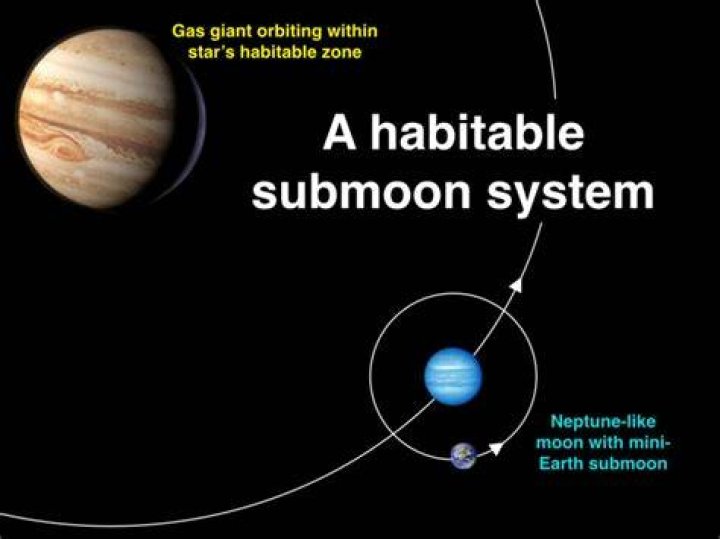 Gas giant orbiting within star's habitable zone

A habitable submoon system

Neptune-like moon with mini-Earth submoon